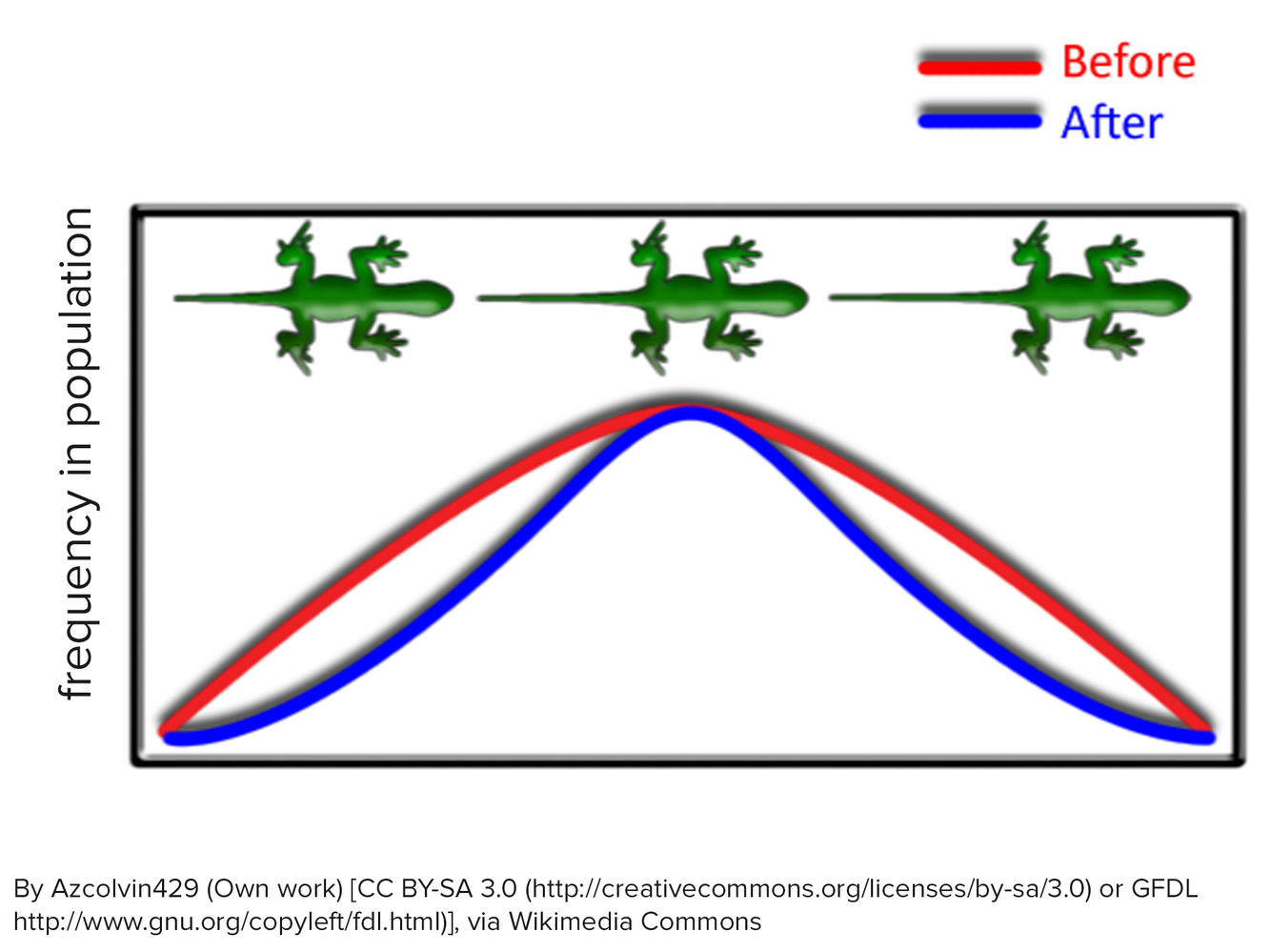 Before
After

frequency in population

By Azcolvin429 (Own work) [CC BY-SA 3.0 (http://creativecommons.org/licenses/by-sa/3.0) or GFDL http://www.gnu.org/copyleft/fdl.html)], via Wikimedia Commons